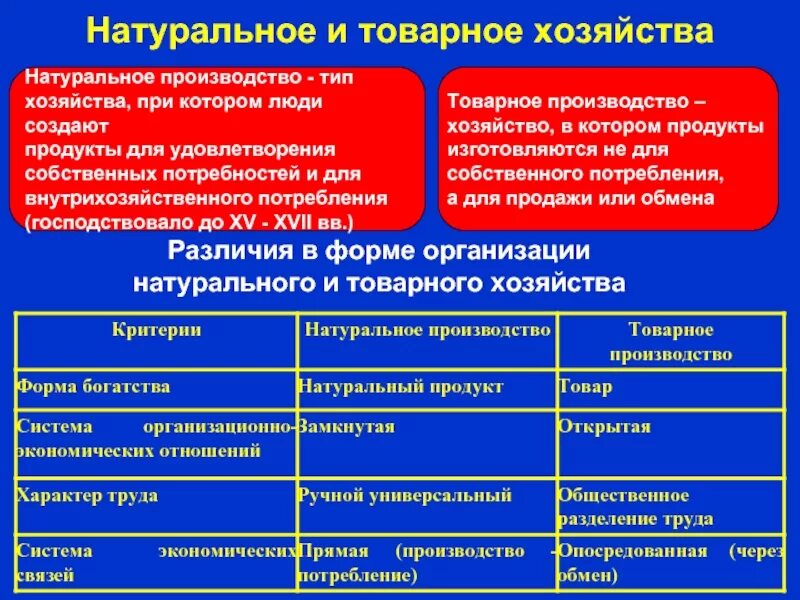 Натуральное и товарное хозяйства

Натуральное производство - тип хозяйства, при котором люди создают продукты для удовлетворения собственных потребностей и для внутрихозяйственного потребления (господствовало до XV - XVII вв.)

Товарное производство – хозяйство, в котором продукты изготовляются не для собственного потребления, а для продажи или обмена

Различия в форме организации натурального и товарного хозяйства

| Критерии | Натуральное производство | Товарное производство |
|---|---|---|
| Форма богатства | Натуральный продукт | Товар |
| Система организационно-экономических отношений | Замкнутая | Открытая |
| Характер труда | Ручной универсальный | Общественное разделение труда |
| Система экономических связей | Прямая (производство - потребление) | Опосредованная (через обмен) |